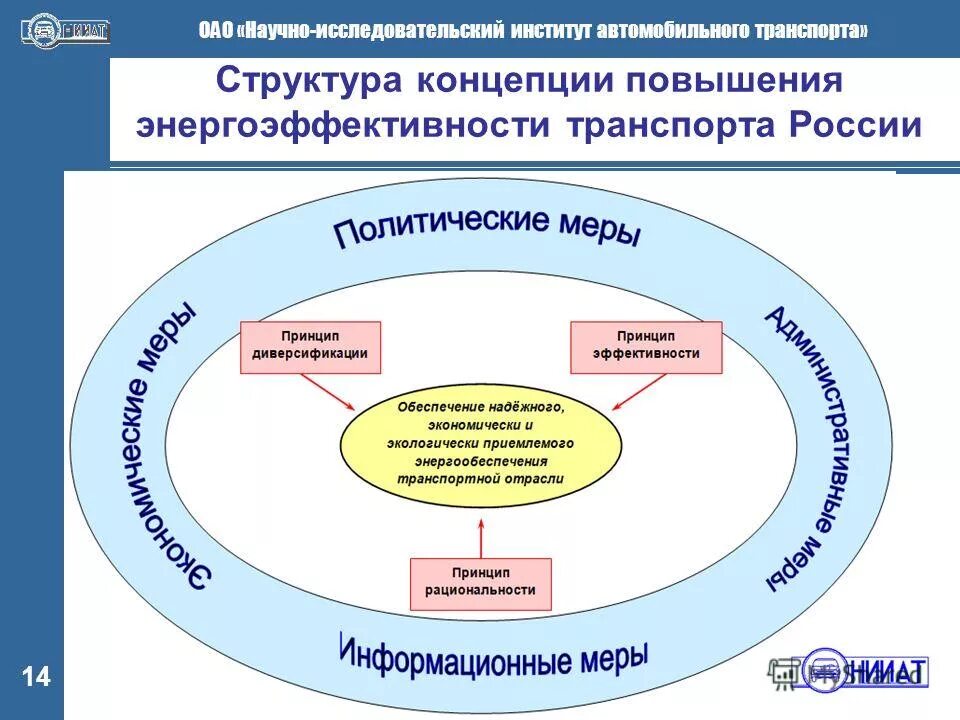 НИИАТ

ОАО «Научно-исследовательский институт автомобильного транспорта»

Структура концепции повышения энергоэффективности транспорта России

Политические меры

Экономические меры

Административные меры

Информационные меры

Принцип диверсификации

Принцип эффективности

Обеспечение надёжного, экономически и экологически приемлемого энергообеспечения транспортной отрасли

Принцип рациональности

14

НИИАТ